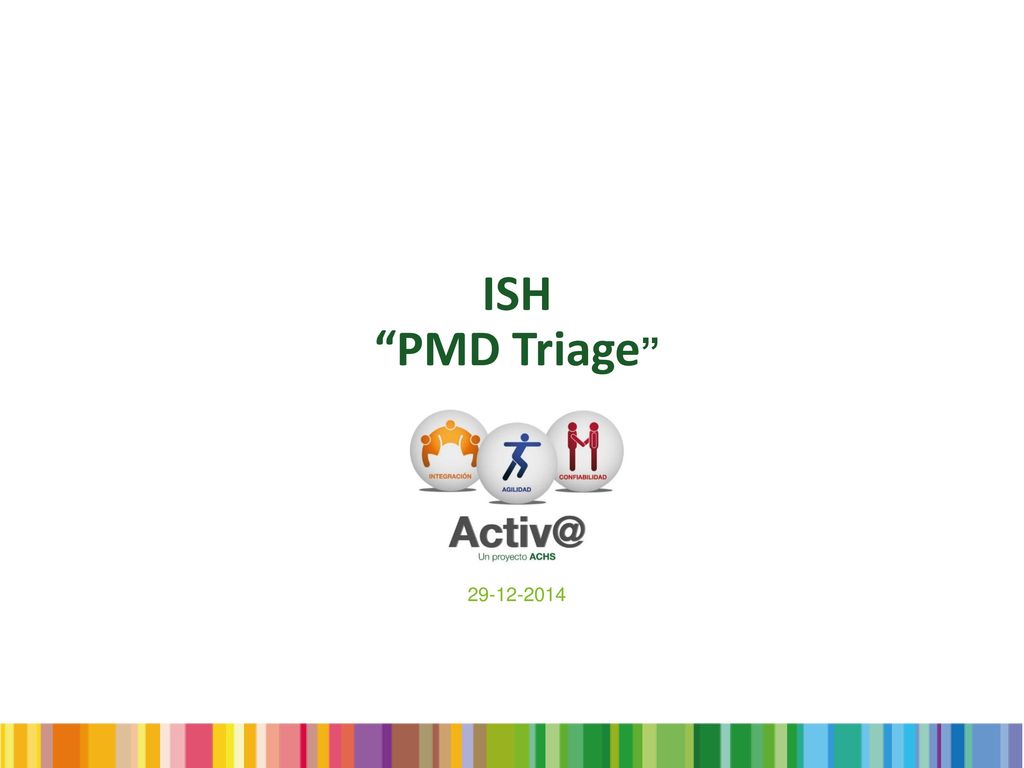 ISH
“PMD Triage”

INTEGRACIÓN
AGILIDAD
CONFIABILIDAD

Activ@
Un proyecto ACHS

29-12-2014